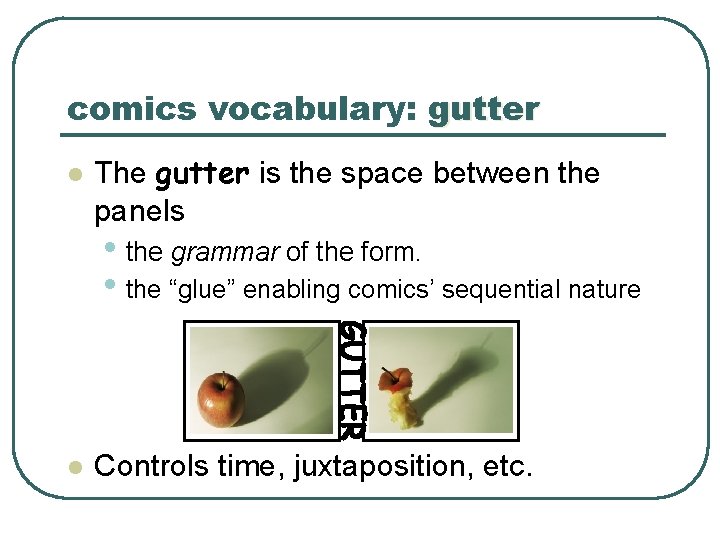 comics vocabulary: gutter

The gutter is the space between the panels

the grammar of the form.

the “glue” enabling comics’ sequential nature

GUTTER

Controls time, juxtaposition, etc.